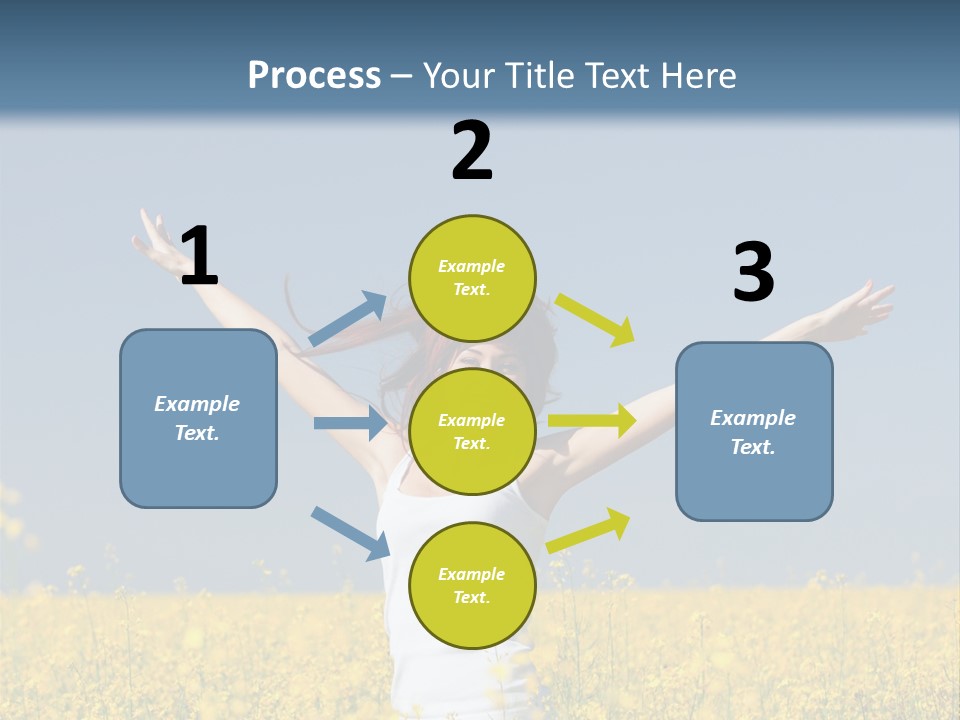 Process – Your Title Text Here

1

Example Text.

2

Example Text.

Example Text.

Example Text.

3

Example Text.